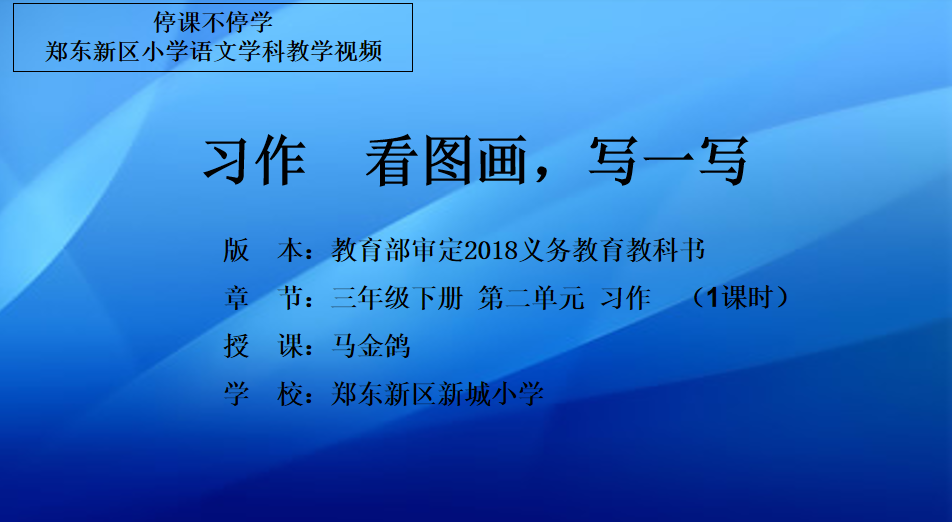 停课不停学
郑东新区小学语文学科教学视频

习作　看图画，写一写

版　本：教育部审定2018义务教育教科书

章　节：三年级下册 第二单元 习作　（1课时）

授　课：马金鸽

学　校：郑东新区新城小学